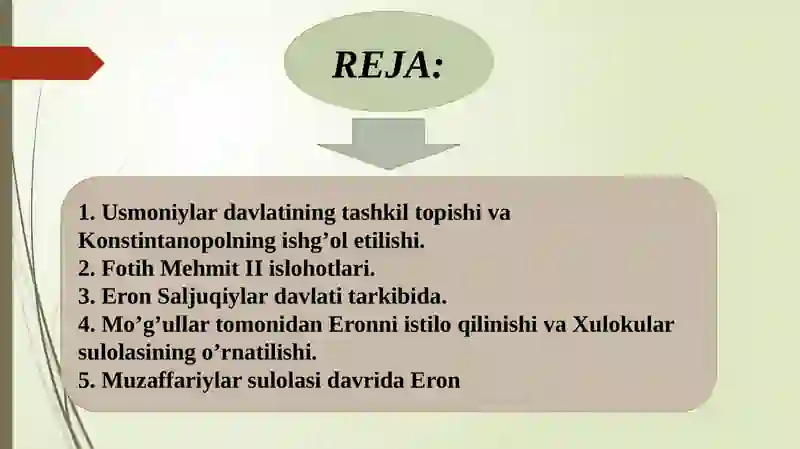 REJA:

1. Usmoniylar davlatining tashkil topishi va Konstintanopolning ishg’ol etilishi.
2. Fotih Mehmit II islohotlari.
3. Eron Saljuqiylar davlati tarkibida.
4. Mo’g’ullar tomonidan Eronni istilo qilinishi va Xulokular sulolasining o’rnatilishi.
5. Muzaffariylar sulolasi davrida Eron